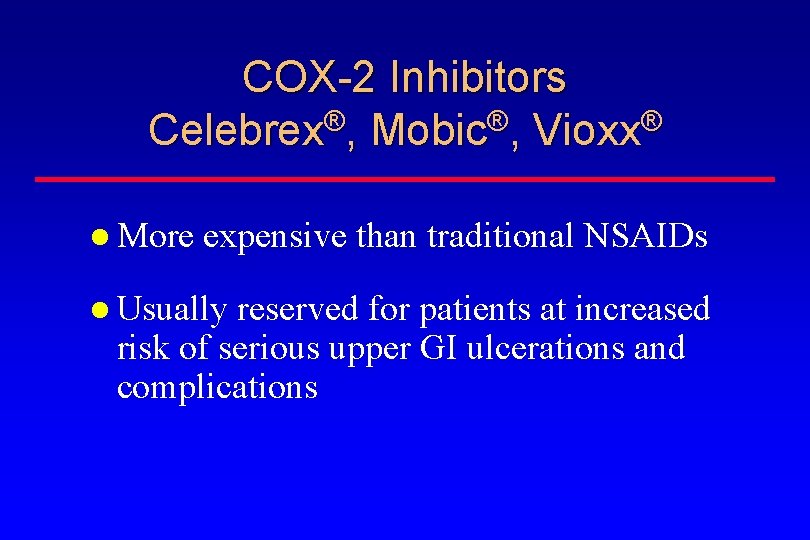 COX-2 Inhibitors
Celebrex®, Mobic®, Vioxx®

- More expensive than traditional NSAIDs
- Usually reserved for patients at increased risk of serious upper GI ulcerations and complications